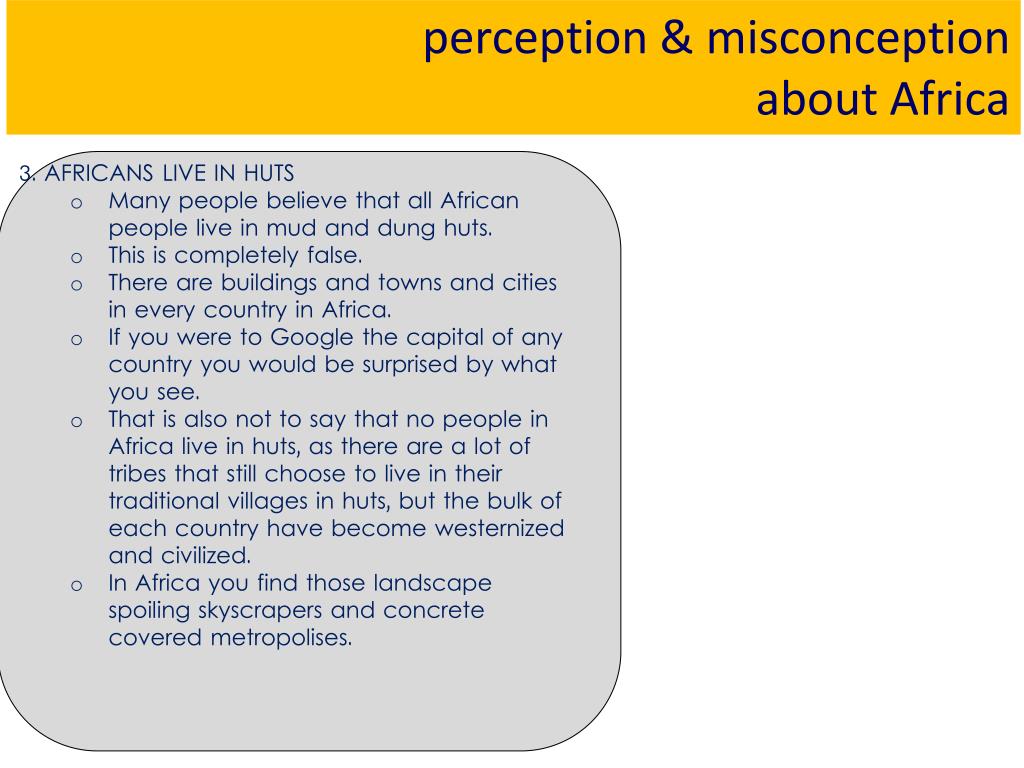 perception & misconception about Africa

3. AFRICANS LIVE IN HUTS

o Many people believe that all African people live in mud and dung huts.
o This is completely false.
o There are buildings and towns and cities in every country in Africa.
o If you were to Google the capital of any country you would be surprised by what you see.
o That is also not to say that no people in Africa live in huts, as there are a lot of tribes that still choose to live in their traditional villages in huts, but the bulk of each country have become westernized and civilized.
o In Africa you find those landscape spoiling skyscrapers and concrete covered metropolises.